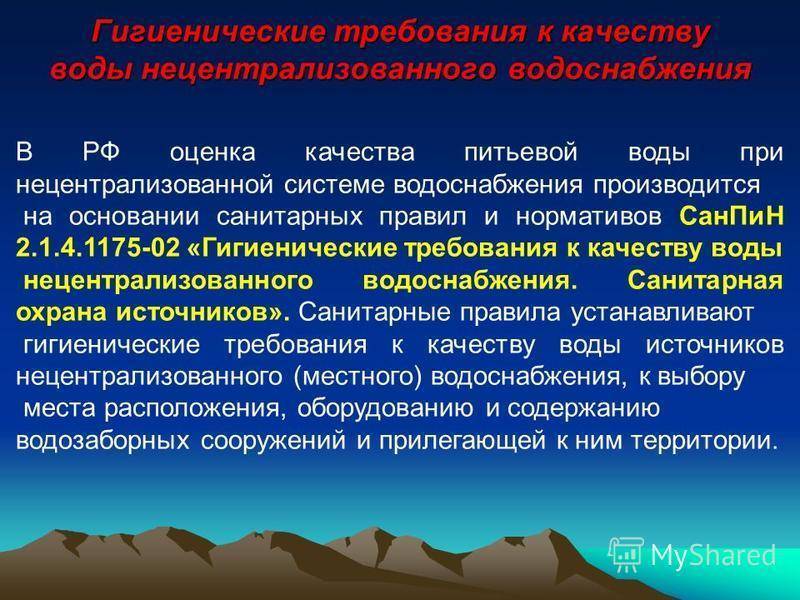 Гигиенические требования к качеству воды нецентрализованного водоснабжения

В РФ оценка качества питьевой воды при нецентрализованной системе водоснабжения производится на основании санитарных правил и нормативов СанПиН 2.1.4.1175-02 «Гигиенические требования к качеству воды нецентрализованного водоснабжения. Санитарная охрана источников». Санитарные правила устанавливают гигиенические требования к качеству воды источников нецентрализованного (местного) водоснабжения, к выбору места расположения, оборудованию и содержанию водозаборных сооружений и прилегающей к ним территории.

MyShared